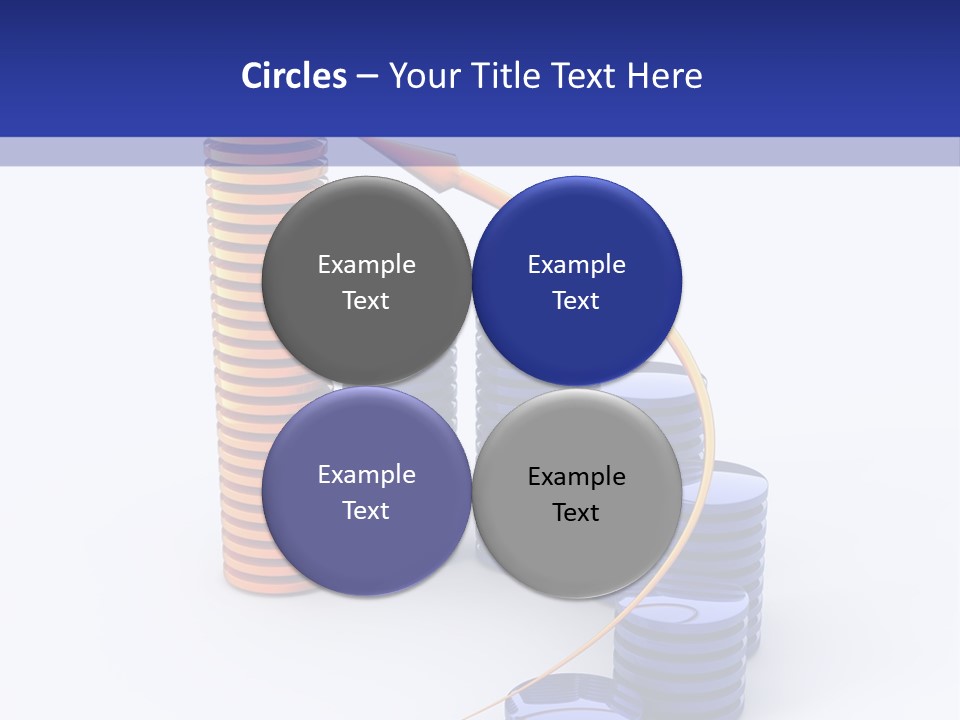 Circles – Your Title Text Here

Example Text

Example Text

Example Text

Example Text